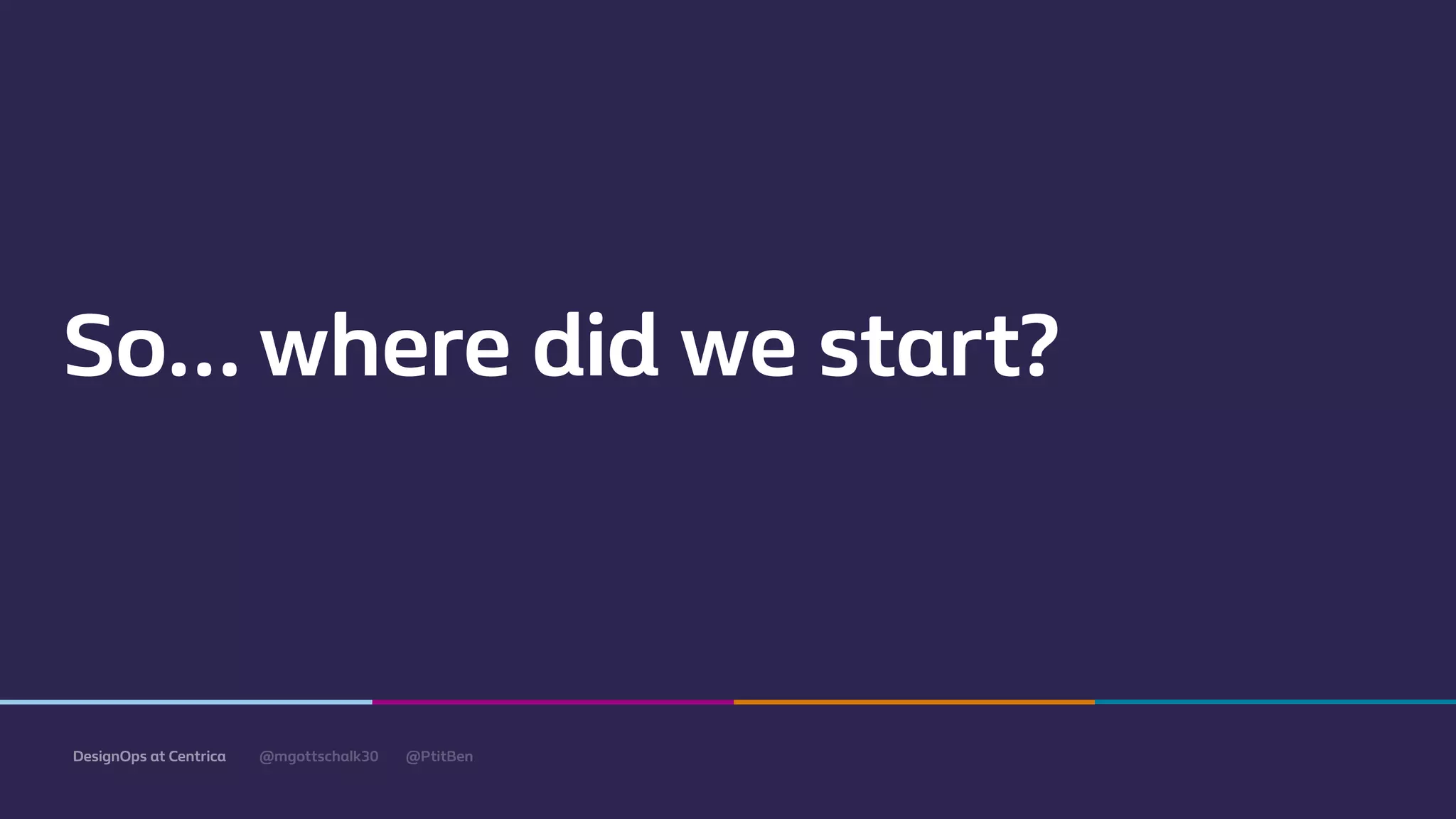 So... where did we start?

DesignOps at Centrica @mgottschalk30 @PtitBen